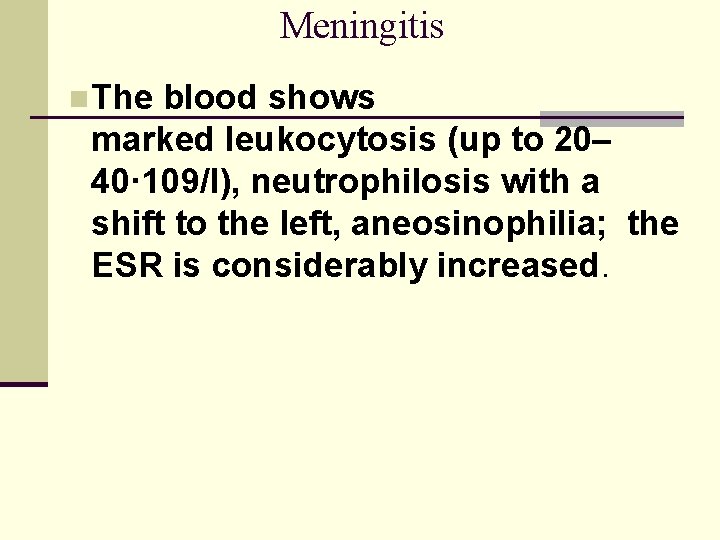 Meningitis

The blood shows marked leukocytosis (up to 20–40·109/l), neutrophilosis with a shift to the left, aneosinophilia; the ESR is considerably increased.